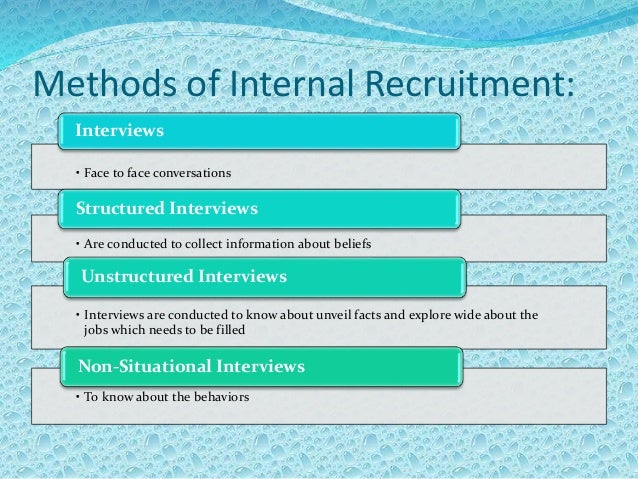 Methods of Internal Recruitment:

Interviews

• Face to face conversations

Structured Interviews

• Are conducted to collect information about beliefs

Unstructured Interviews

• Interviews are conducted to know about unveil facts and explore wide about the jobs which needs to be filled

Non-Situational Interviews

• To know about the behaviors